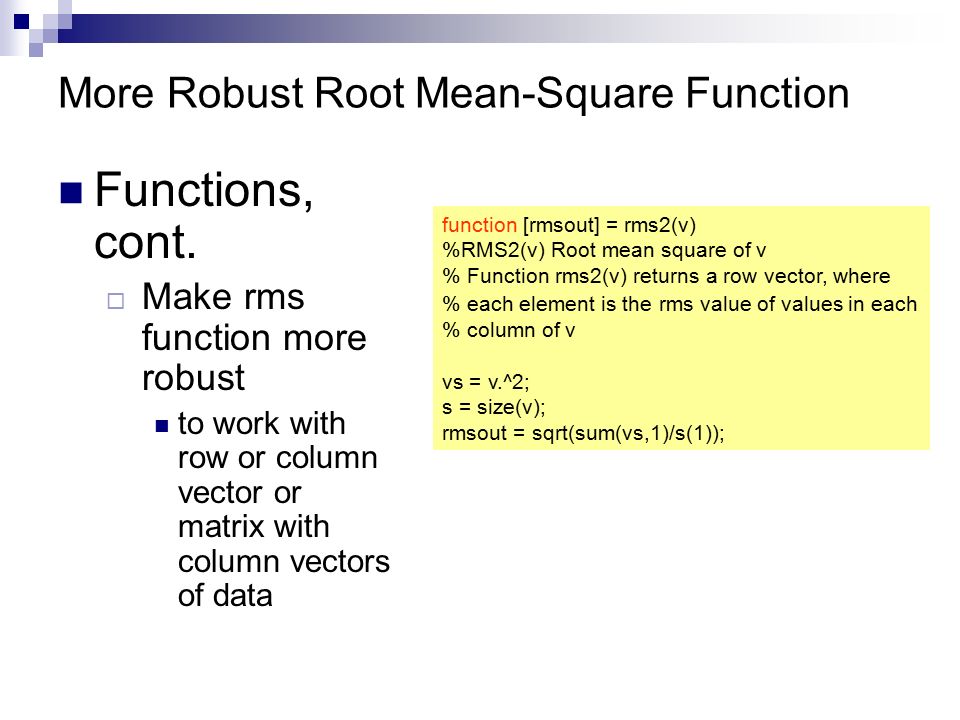 More Robust Root Mean-Square Function

Functions, cont.

Make rms function more robust

to work with row or column vector or matrix with column vectors of data

function [rmsout] = rms2(v)
%RMS2(v) Root mean square of v
% Function rms2(v) returns a row vector, where
% each element is the rms value of values in each
% column of v

vs = v.^2;
s = size(v);
rmsout = sqrt(sum(vs,1)/s(1));